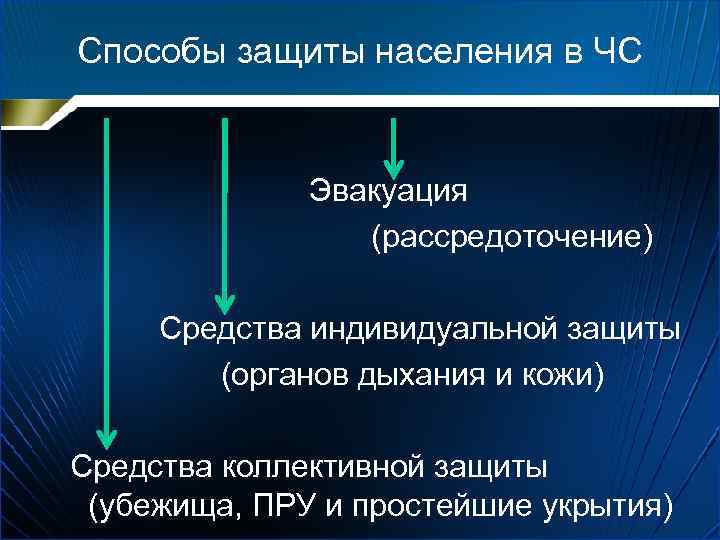 Способы защиты населения в ЧС

Эвакуация
(рассредоточение)

Средства индивидуальной защиты
(органов дыхания и кожи)

Средства коллективной защиты
(убежища, ПРУ и простейшие укрытия)